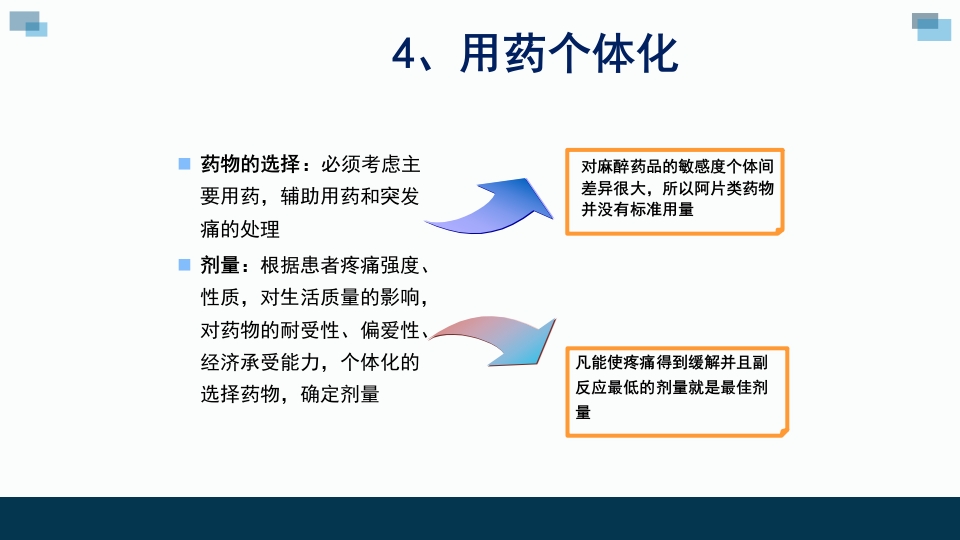 4、用药个体化

药物的选择：必须考虑主要用药，辅助用药和突发痛的处理

剂量：根据患者疼痛强度、性质，对生活质量的影响，对药物的耐受性、偏爱性、经济承受能力，个体化的选择药物，确定剂量

对麻醉药品的敏感度个体间差异很大，所以阿片类药物并没有标准用量

凡能使疼痛得到缓解并且副反应最低的剂量就是最佳剂量